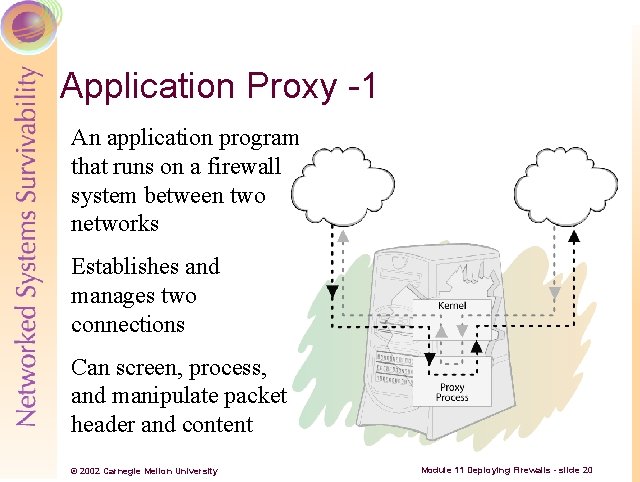 Networked Systems Survivability

Application Proxy -1

An application program that runs on a firewall system between two networks

Establishes and manages two connections

Can screen, process, and manipulate packet header and content

Kernel

Proxy Process

© 2002 Carnegie Mellon University

Module 11 Deploying Firewalls - slide 20